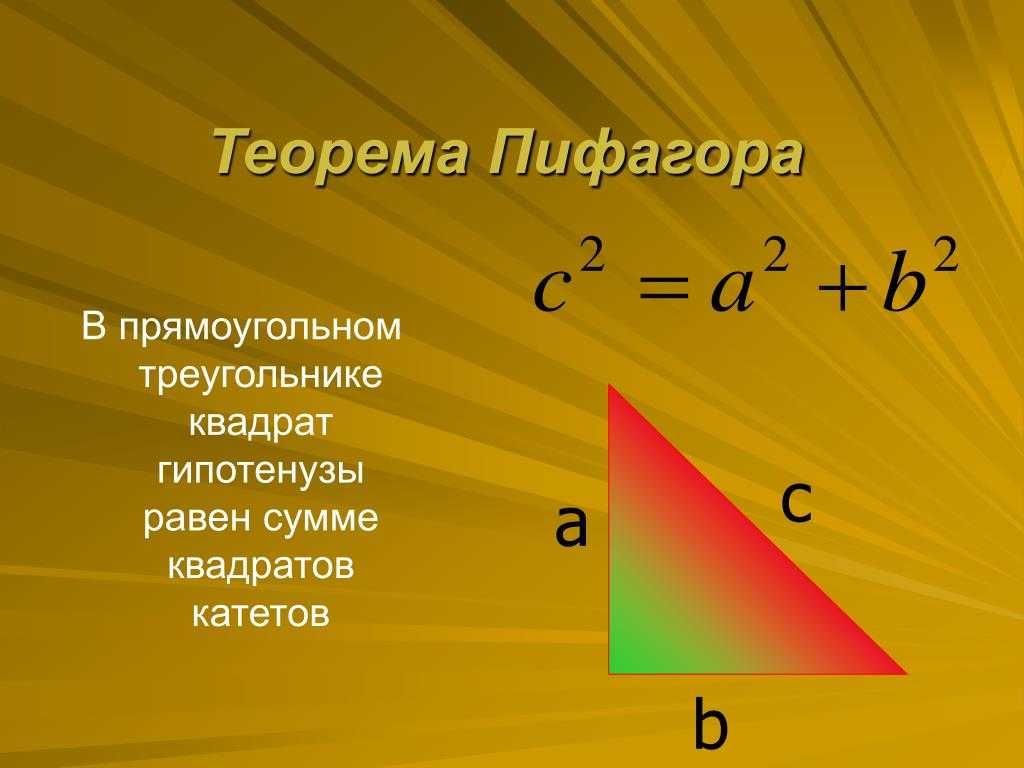 Теорема Пифагора

$c^2 = a^2 + b^2$

В прямоугольном треугольнике квадрат гипотенузы равен сумме квадратов катетов

a

c

b